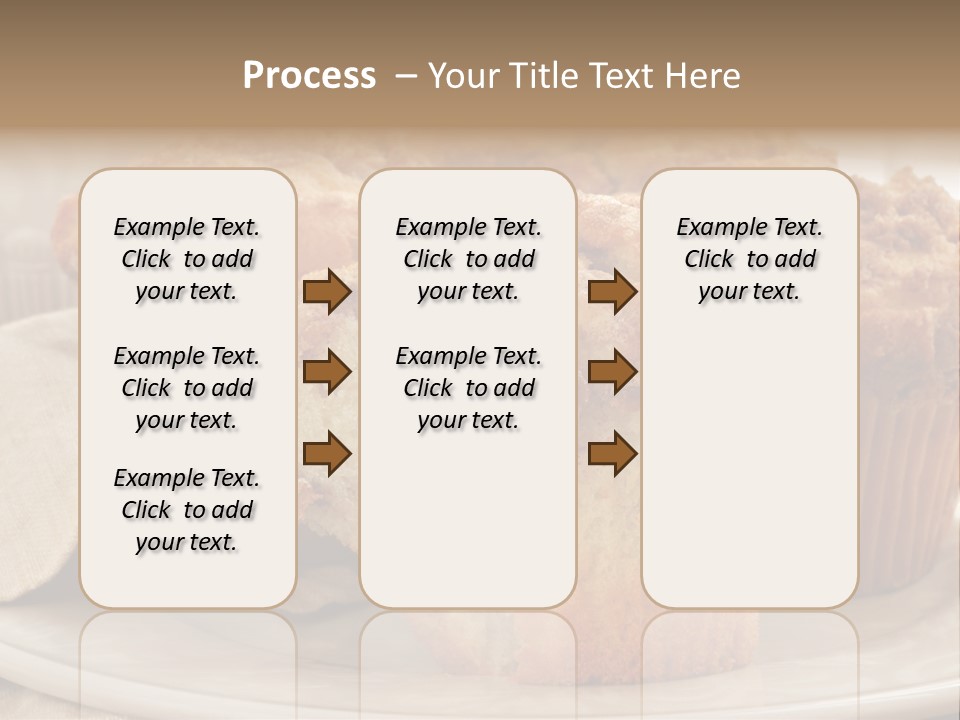 Process – Your Title Text Here

Example Text. Click to add your text.

Example Text. Click to add your text.

Example Text. Click to add your text.

Example Text. Click to add your text.

Example Text. Click to add your text.

Example Text. Click to add your text.